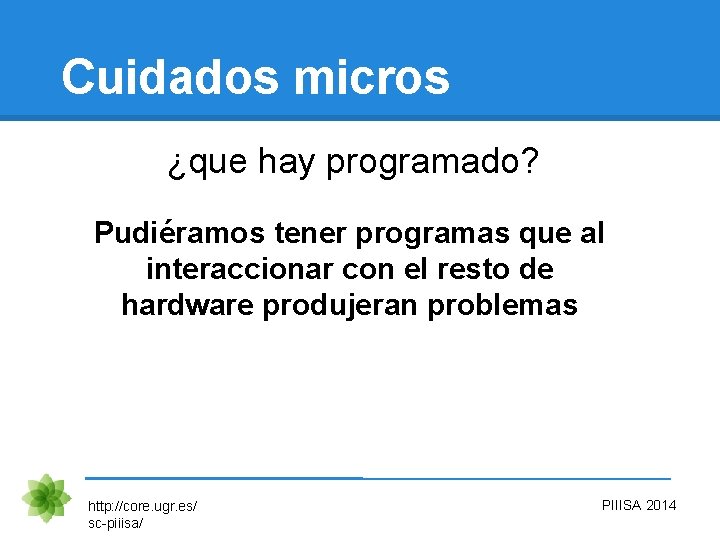 Cuidados micros

¿que hay programado?

Pudiéramos tener programas que al interaccionar con el resto de hardware produjeran problemas

http://core.ugr.es/sc-piiisa/

PIIISA 2014